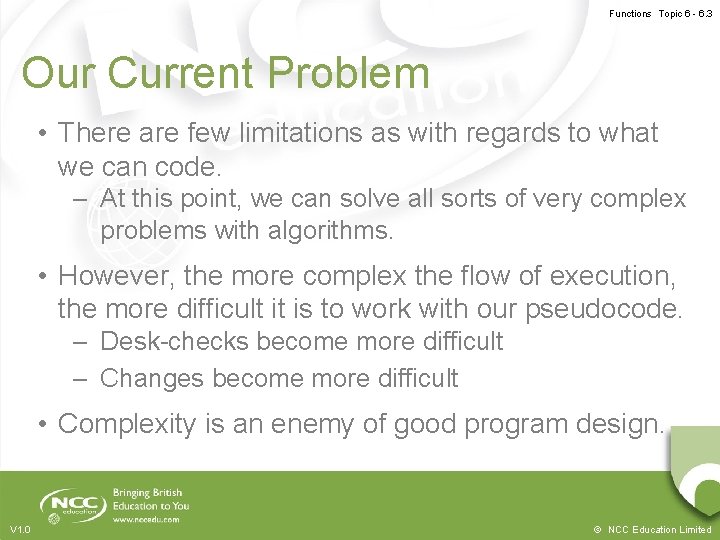 Functions Topic 6 - 6.3

Our Current Problem

• There are few limitations as with regards to what we can code.
– At this point, we can solve all sorts of very complex problems with algorithms.

• However, the more complex the flow of execution, the more difficult it is to work with our pseudocode.
– Desk-checks become more difficult
– Changes become more difficult

• Complexity is an enemy of good program design.

NCC education

Bringing British Education to You
www.nccedu.com

V1.0

© NCC Education Limited